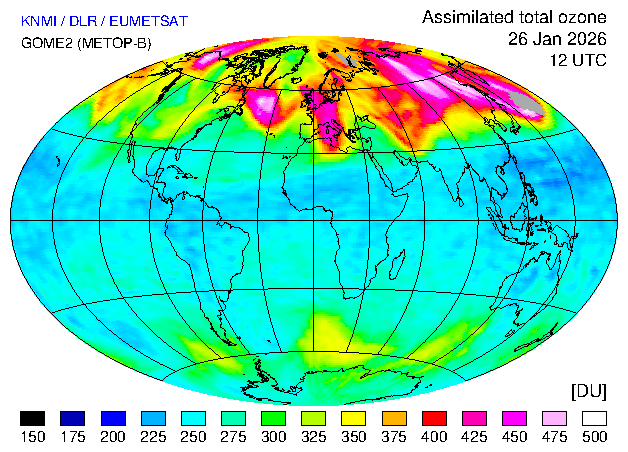 KNMI / DLR / EUMETSAT
GOME2 (METOP-B)

Assimilated total ozone
26 Jan 2026
12 UTC

[DU]

150 175 200 225 250 275 300 325 350 375 400 425 450 475 500